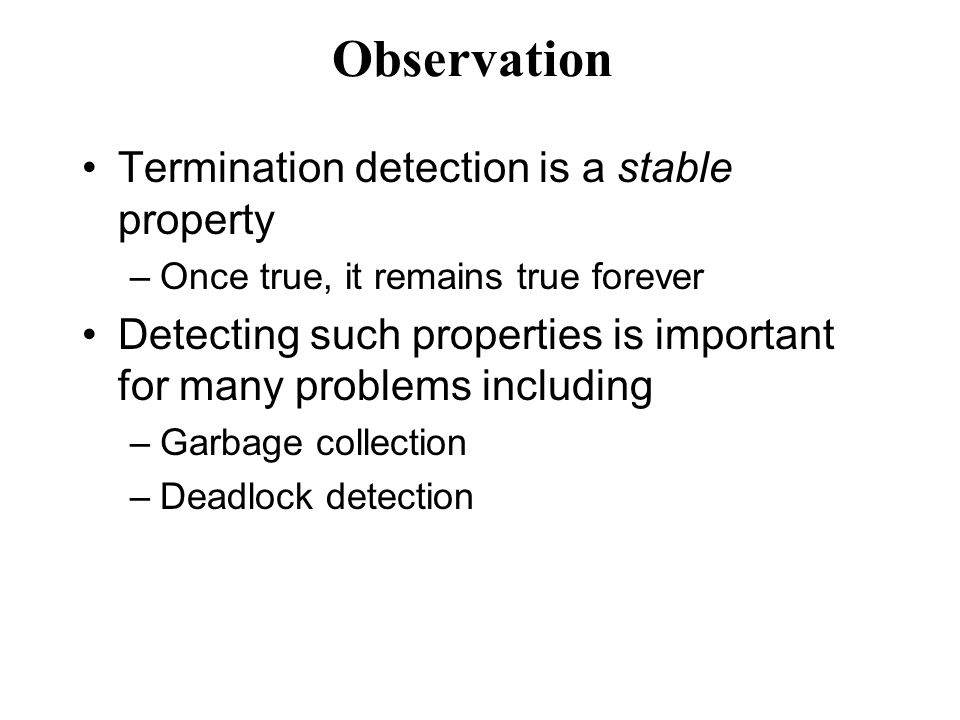 Observation

• Termination detection is a stable property
– Once true, it remains true forever

• Detecting such properties is important for many problems including
– Garbage collection
– Deadlock detection